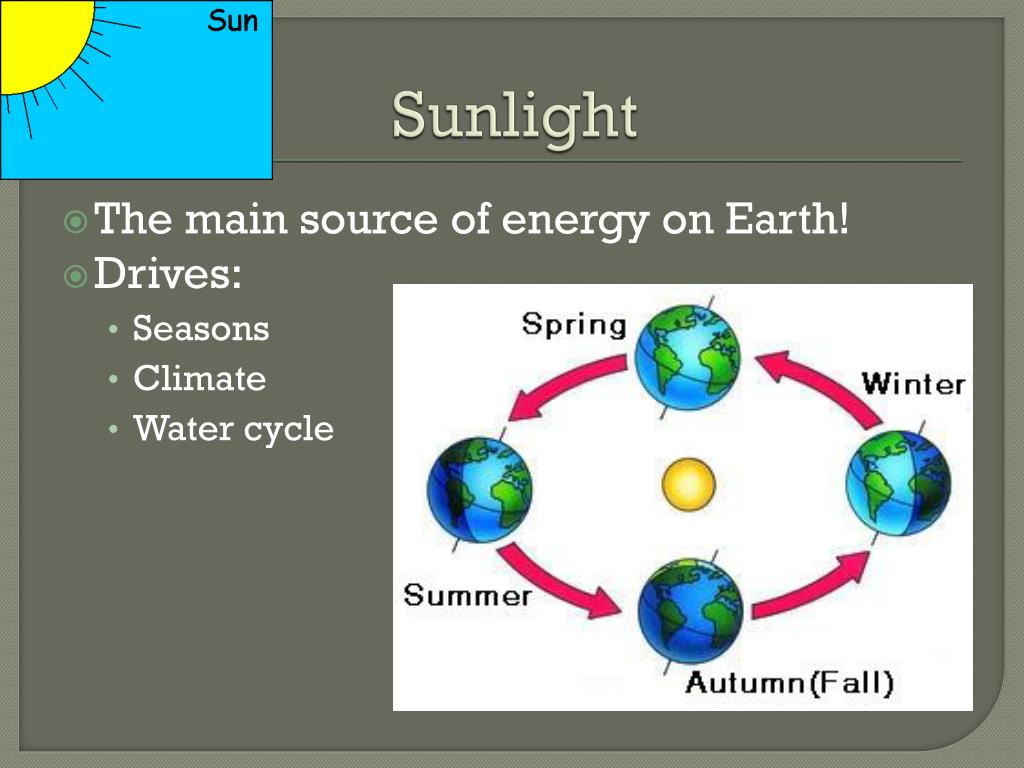 Sun

Sunlight

The main source of energy on Earth!
Drives:
• Seasons
• Climate
• Water cycle

Spring
Winter
Summer
Autumn(Fall)